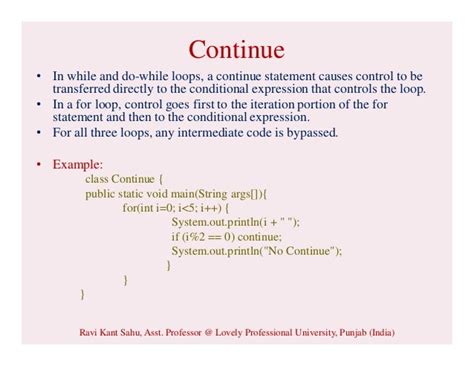 Continue

• In while and do-while loops, a continue statement causes control to be transferred directly to the conditional expression that controls the loop.
• In a for loop, control goes first to the iteration portion of the for statement and then to the conditional expression.
• For all three loops, any intermediate code is bypassed.

• Example:
class Continue {
public static void main(String args[]){
for(int i=0; i<5; i++) {
System.out.println(i + " ");
if (i%2 == 0) continue;
System.out.println("No Continue");
}
}
}

Ravi Kant Sahu, Asst. Professor @ Lovely Professional University, Punjab (India)